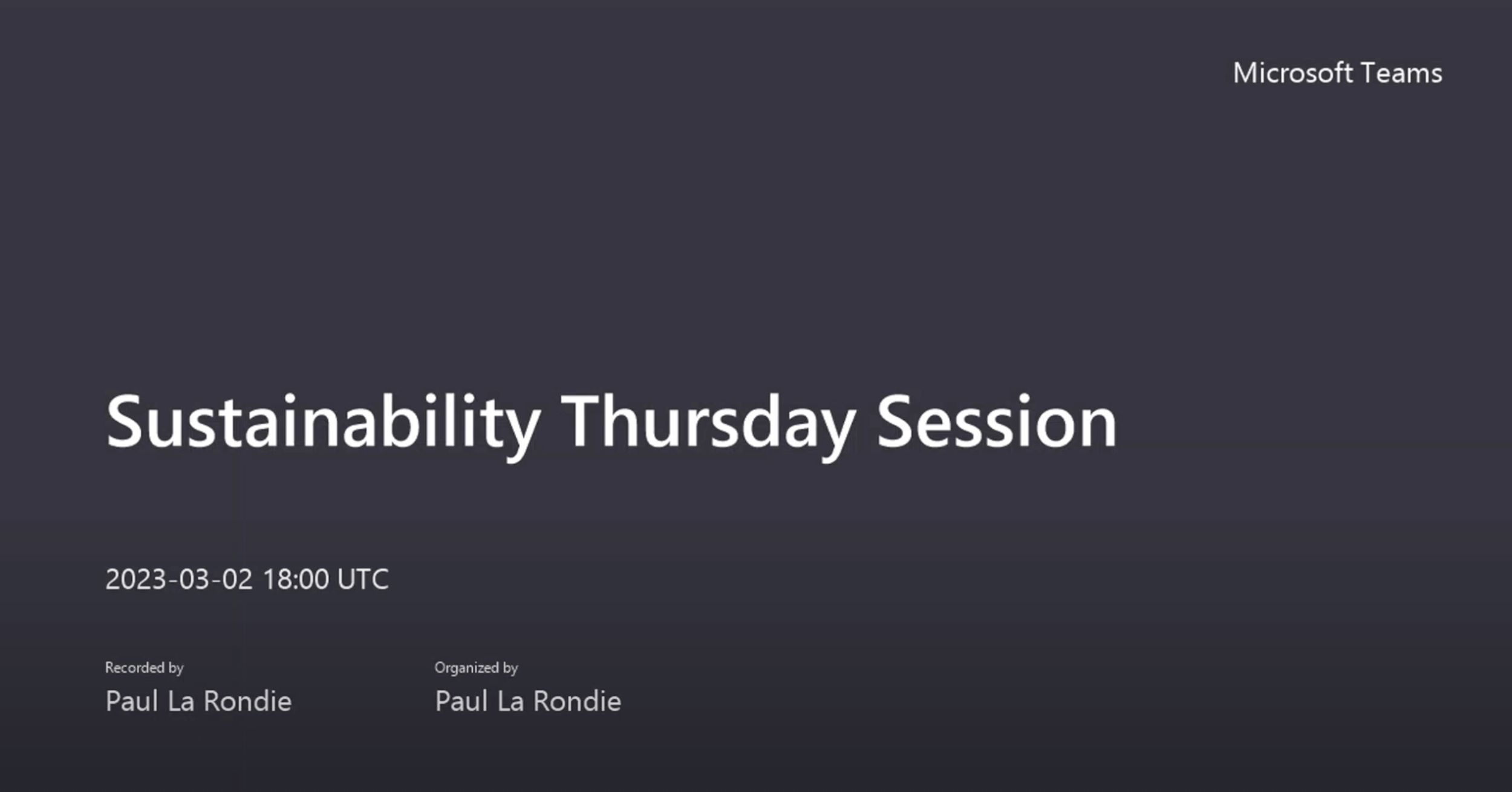 Microsoft Teams

Sustainability Thursday Session

2023-03-02 18:00 UTC

Recorded by
Paul La Rondie

Organized by
Paul La Rondie